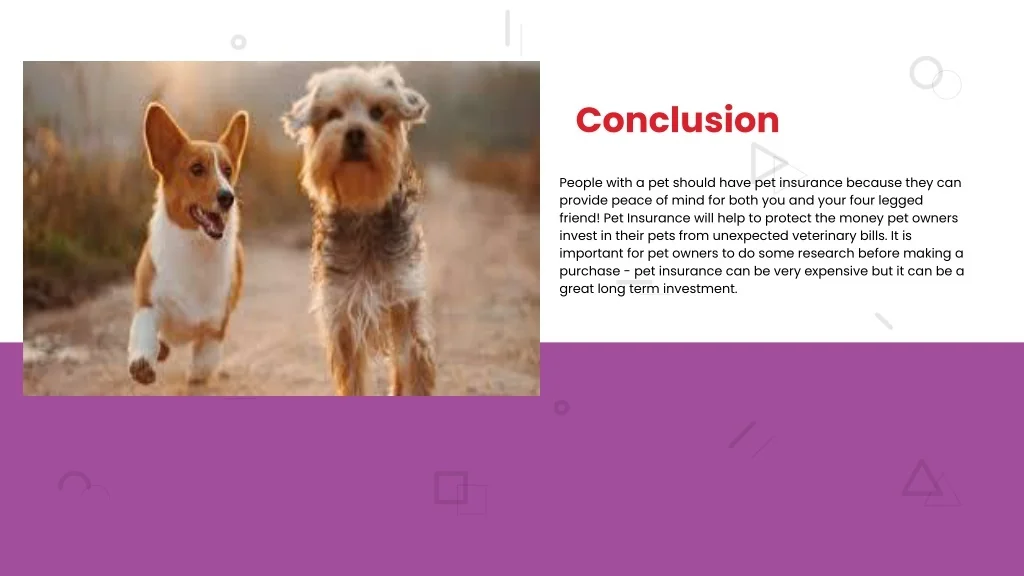 Conclusion

People with a pet should have pet insurance because they can provide peace of mind for both you and your four legged friend! Pet Insurance will help to protect the money pet owners invest in their pets from unexpected veterinary bills. It is important for pet owners to do some research before making a purchase - pet insurance can be very expensive but it can be a great long term investment.